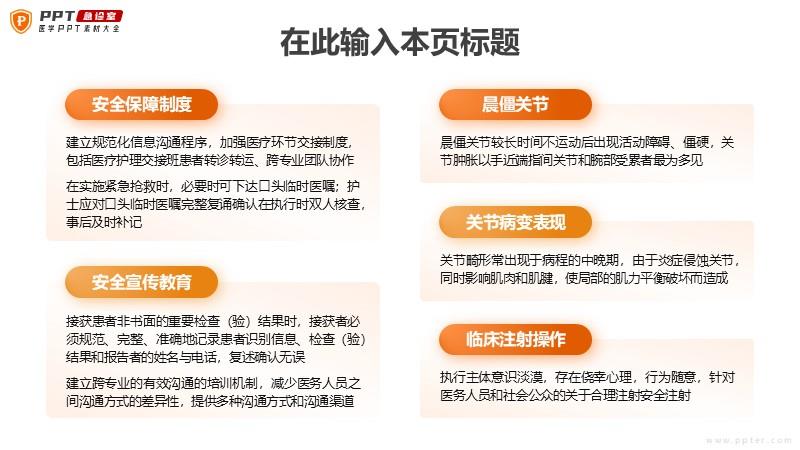 PPT 急诊室
医学PPT素材大全

在此输入本页标题

安全保障制度

建立规范化信息沟通程序，加强医疗环节交接制度，包括医疗护理交接班患者转诊转运、跨专业团队协作

在实施紧急抢救时，必要时可下达口头临时医嘱；护士应对口头临时医嘱完整复诵确认在执行时双人核查，事后及时补记

安全宣传教育

接获患者非书面的重要检查（验）结果时，接获者必须规范、完整、准确地记录患者识别信息、检查（验）结果和报告者的姓名与电话，复述确认无误

建立跨专业的有效沟通的培训机制，减少医务人员之间沟通方式的差异性，提供多种沟通方式和沟通渠道

晨僵关节

晨僵关节较长时间不运动后出现活动障碍、僵硬，关节肿胀以手近端指间关节和腕部受累者最为多见

关节病变表现

关节畸形常出现于病程的中晚期，由于炎症侵蚀关节，同时影响肌肉和肌腱，使局部的肌力平衡破坏而造成

临床注射操作

执行主体意识淡漠，存在侥幸心理，行为随意，针对医务人员和社会公众的关于合理注射安全注射

www.ppter.com